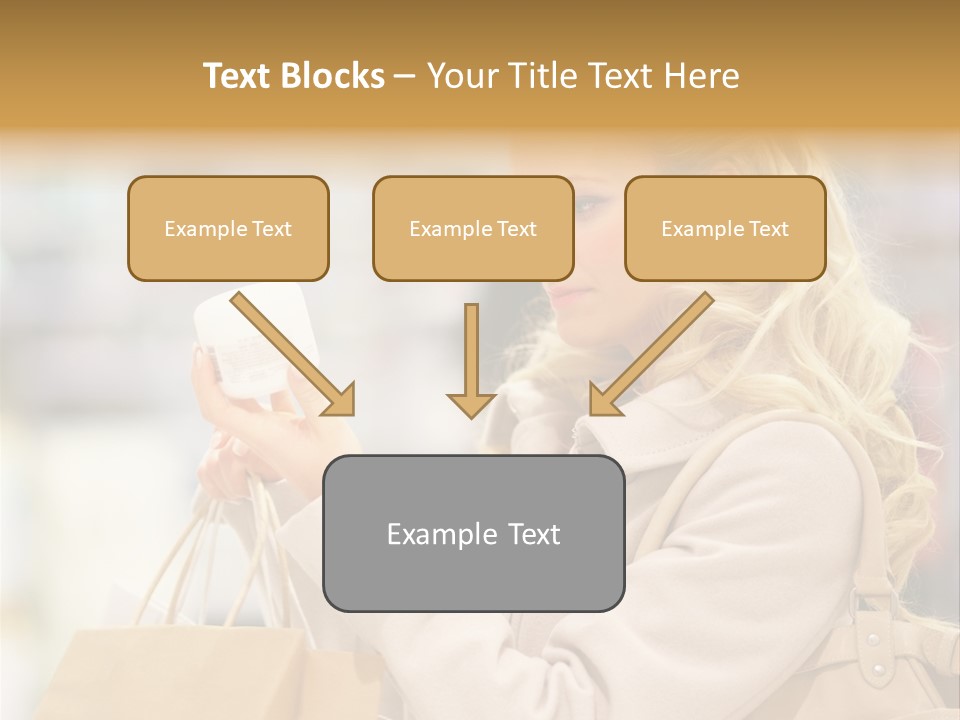 Text Blocks – Your Title Text Here

Example Text

Example Text

Example Text

Example Text